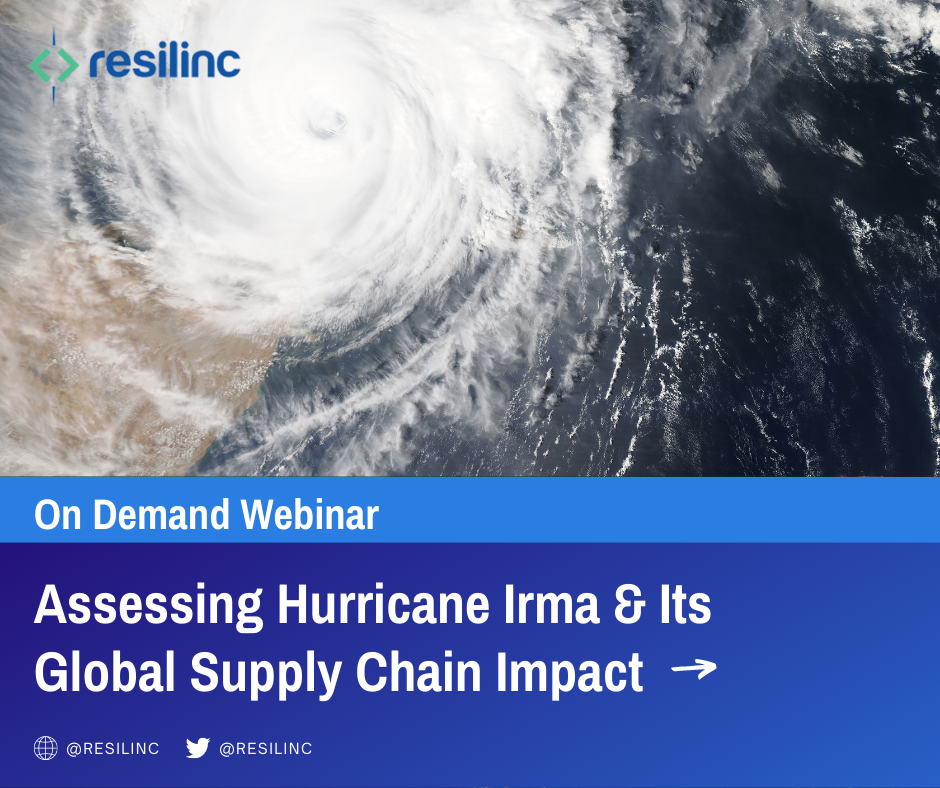 resilinc

On Demand Webinar

Assessing Hurricane Irma & Its Global Supply Chain Impact →

@RESILINC @RESILINC